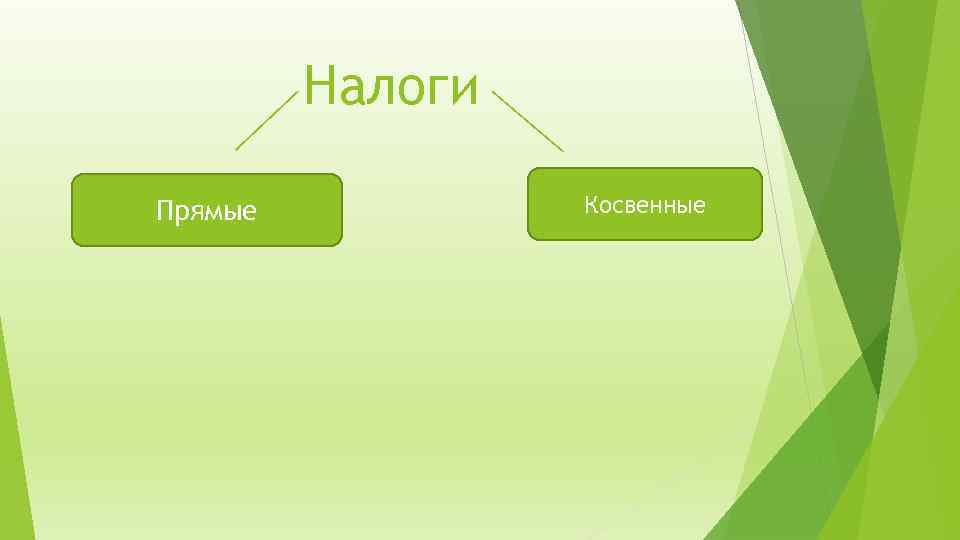 Налоги

Прямые

Косвенные